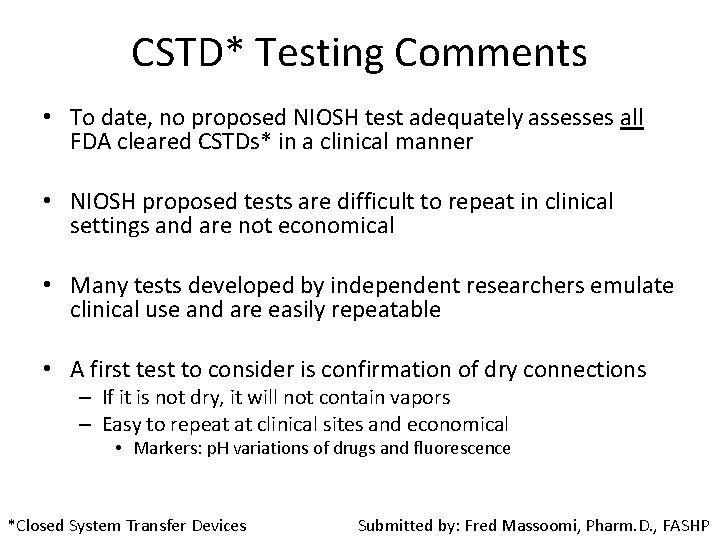 CSTD* Testing Comments

• To date, no proposed NIOSH test adequately assesses all FDA cleared CSTDs* in a clinical manner

• NIOSH proposed tests are difficult to repeat in clinical settings and are not economical

• Many tests developed by independent researchers emulate clinical use and are easily repeatable

• A first test to consider is confirmation of dry connections
– If it is not dry, it will not contain vapors
– Easy to repeat at clinical sites and economical
• Markers: pH variations of drugs and fluorescence

*Closed System Transfer Devices

Submitted by: Fred Massoomi, Pharm.D., FASHP